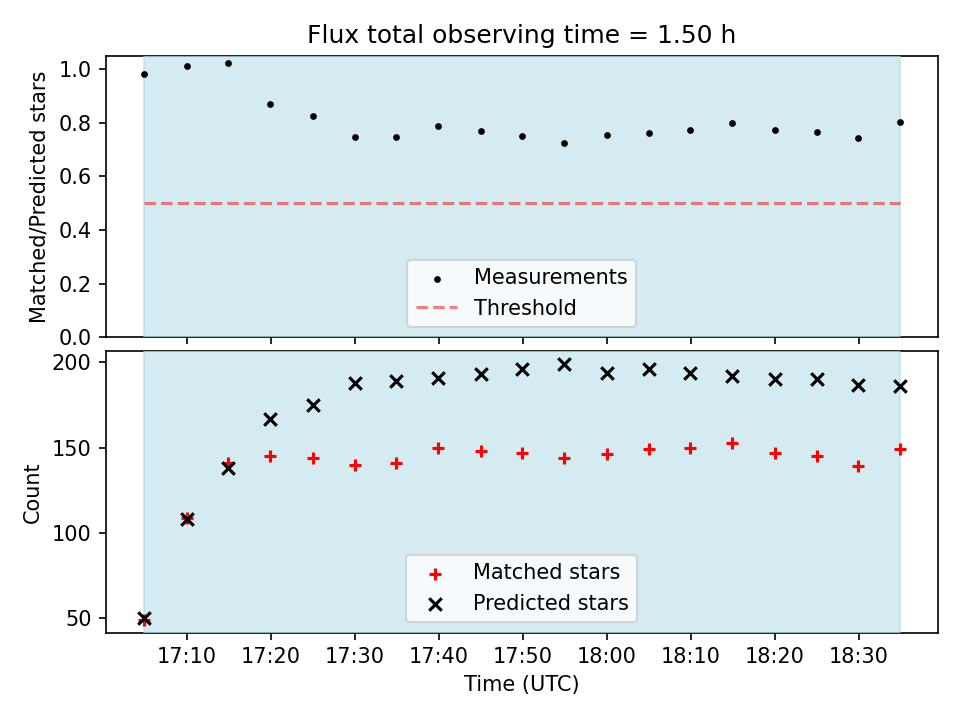 Flux total observing time = 1.50 h

Matched/Predicted stars

1.0
0.8
0.6
0.4
0.2
0.0

Measurements
Threshold

Count

200
150
100
50

Matched stars
Predicted stars

17:10 17:20 17:30 17:40 17:50 18:00 18:10 18:20 18:30

Time (UTC)